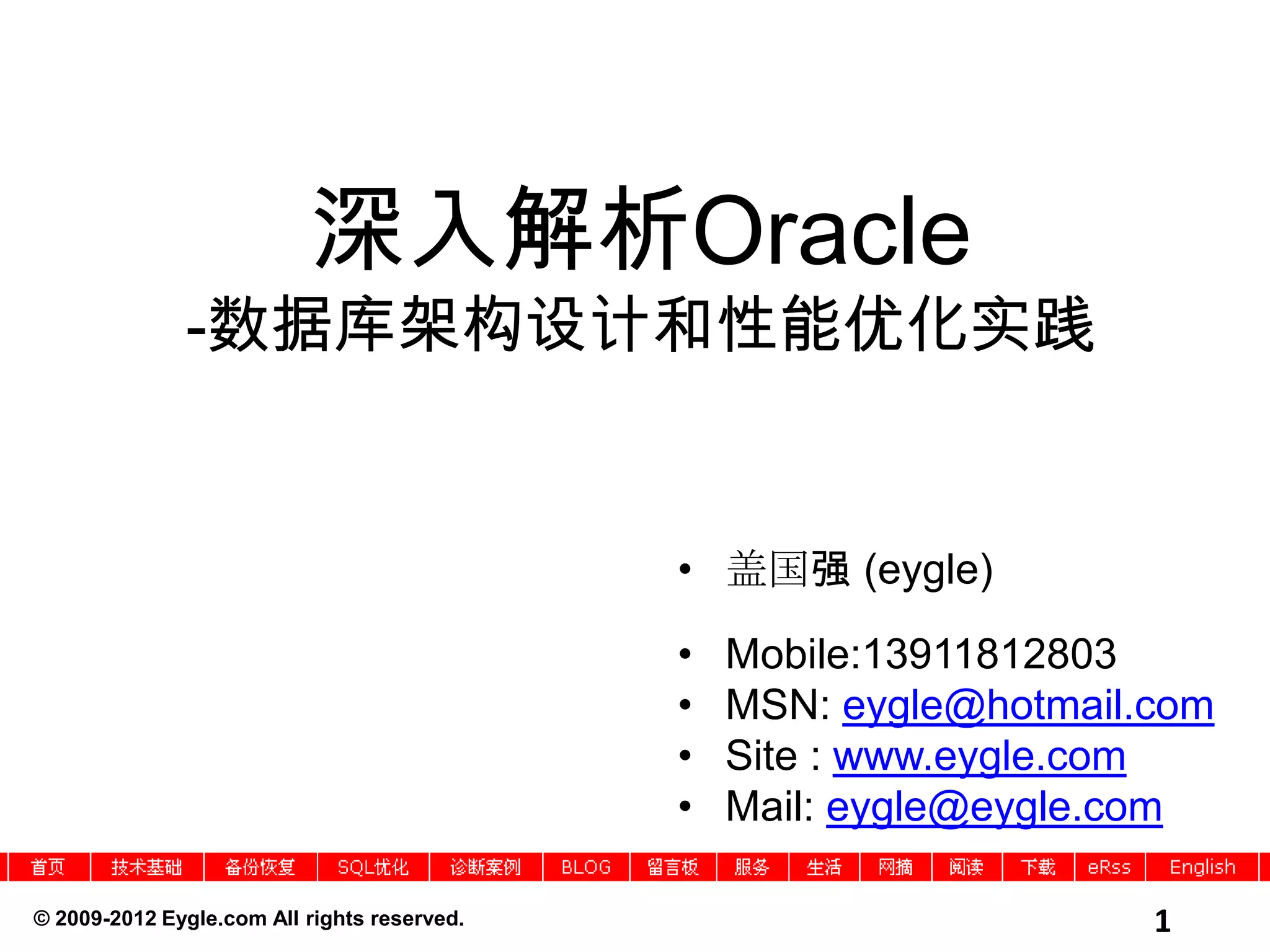 深入解析Oracle
-数据库架构设计和性能优化实践

• 盖国强 (eygle)

• Mobile:13911812803
• MSN: eygle@hotmail.com
• Site : www.eygle.com
• Mail: eygle@eygle.com

首页 技术基础 备份恢复 SQL优化 诊断案例 BLOG 留言板 服务 生活 网摘 阅读 下载 eRss English

© 2009-2012 Eygle.com All rights reserved.

1